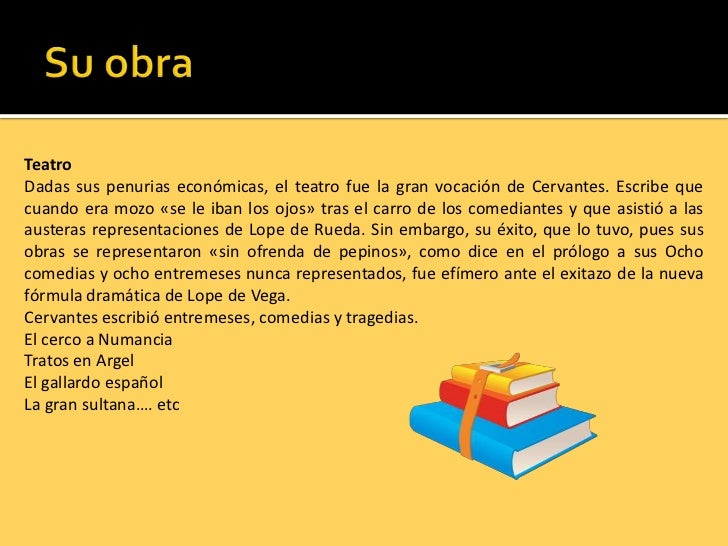 Su obra

Teatro
Dadas sus penurias económicas, el teatro fue la gran vocación de Cervantes. Escribe que cuando era mozo «se le iban los ojos» tras el carro de los comediantes y que asistió a las austeras representaciones de Lope de Rueda. Sin embargo, su éxito, que lo tuvo, pues sus obras se representaron «sin ofrenda de pepinos», como dice en el prólogo a sus Ocho comedias y ocho entremeses nunca representados, fue efímero ante el exitazo de la nueva fórmula dramática de Lope de Vega.
Cervantes escribió entremeses, comedias y tragedias.
El cerco a Numancia
Tratos en Argel
El gallardo español
La gran sultana…. etc